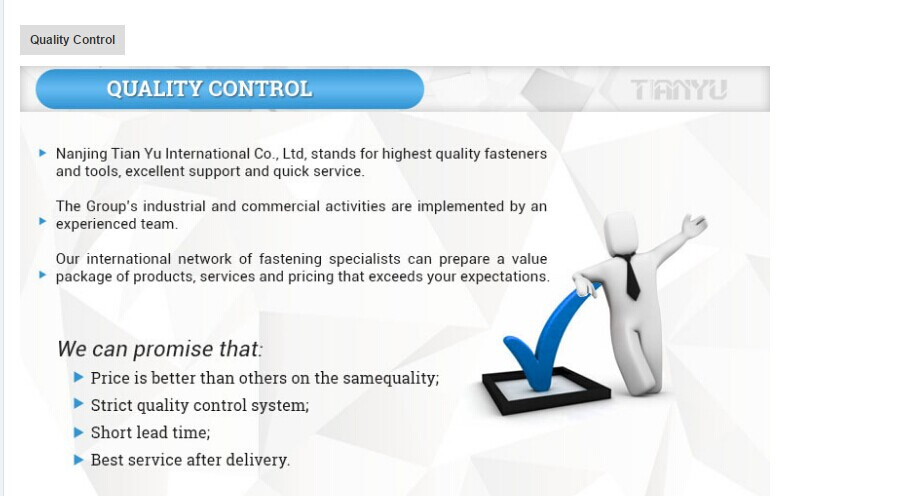 Quality Control

QUALITY CONTROL

TIANYU

Nanjing Tian Yu International Co., Ltd, stands for highest quality fasteners and tools, excellent support and quick service.

The Group's industrial and commercial activities are implemented by an experienced team.

Our international network of fastening specialists can prepare a value package of products, services and pricing that exceeds your expectations.

We can promise that:

Price is better than others on the samequality;

Strict quality control system;

Short lead time;

Best service after delivery.